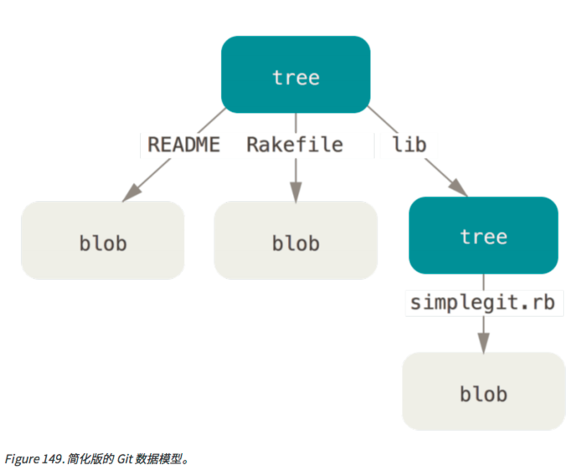 tree

README Rakefile lib

blob blob tree

simplegit.rb

blob

Figure 149. 简化版的 Git 数据模型。